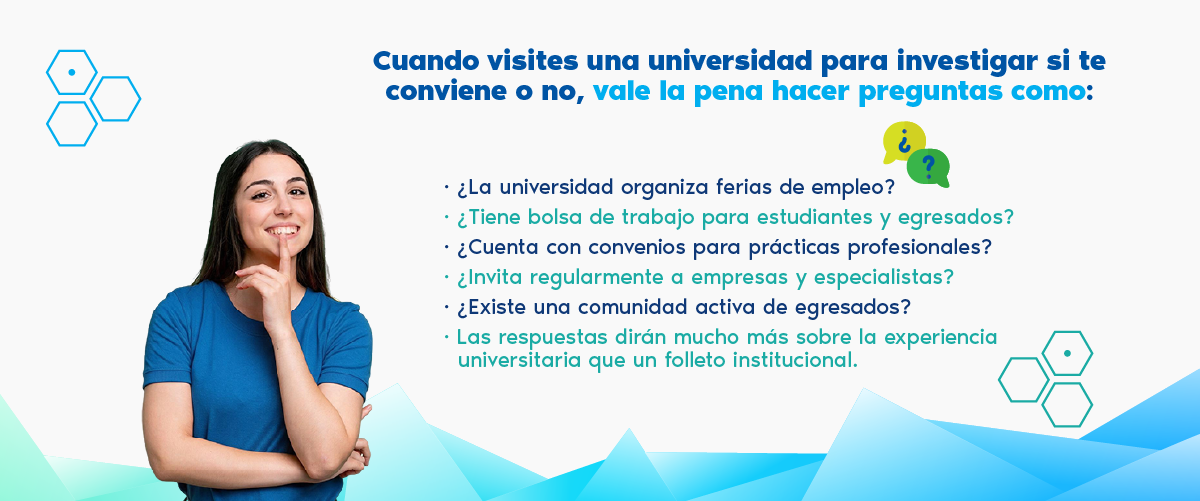 Cuando visites una universidad para investigar si te conviene o no, vale la pena hacer preguntas como:

¿ ?

· ¿La universidad organiza ferias de empleo?
· ¿Tiene bolsa de trabajo para estudiantes y egresados?
· ¿Cuenta con convenios para prácticas profesionales?
· ¿Invita regularmente a empresas y especialistas?
· ¿Existe una comunidad activa de egresados?
· Las respuestas dirán mucho más sobre la experiencia universitaria que un folleto institucional.